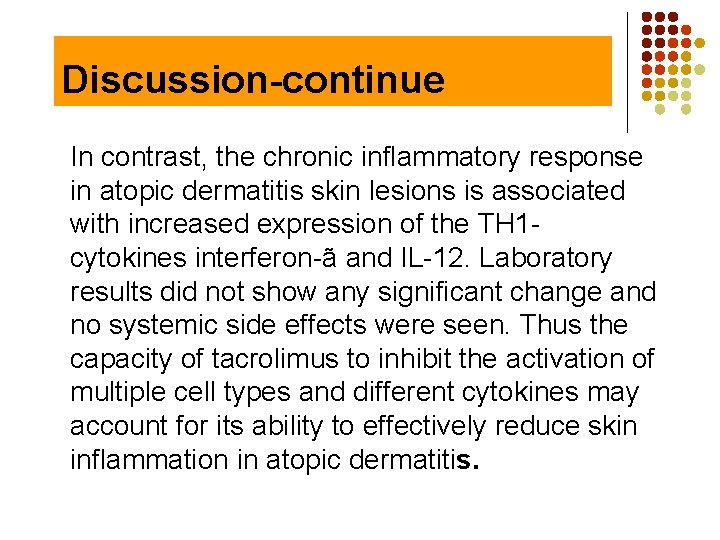 Discussion-continue

In contrast, the chronic inflammatory response in atopic dermatitis skin lesions is associated with increased expression of the TH1-cytokines interferon-ã and IL-12. Laboratory results did not show any significant change and no systemic side effects were seen. Thus the capacity of tacrolimus to inhibit the activation of multiple cell types and different cytokines may account for its ability to effectively reduce skin inflammation in atopic dermatitis.